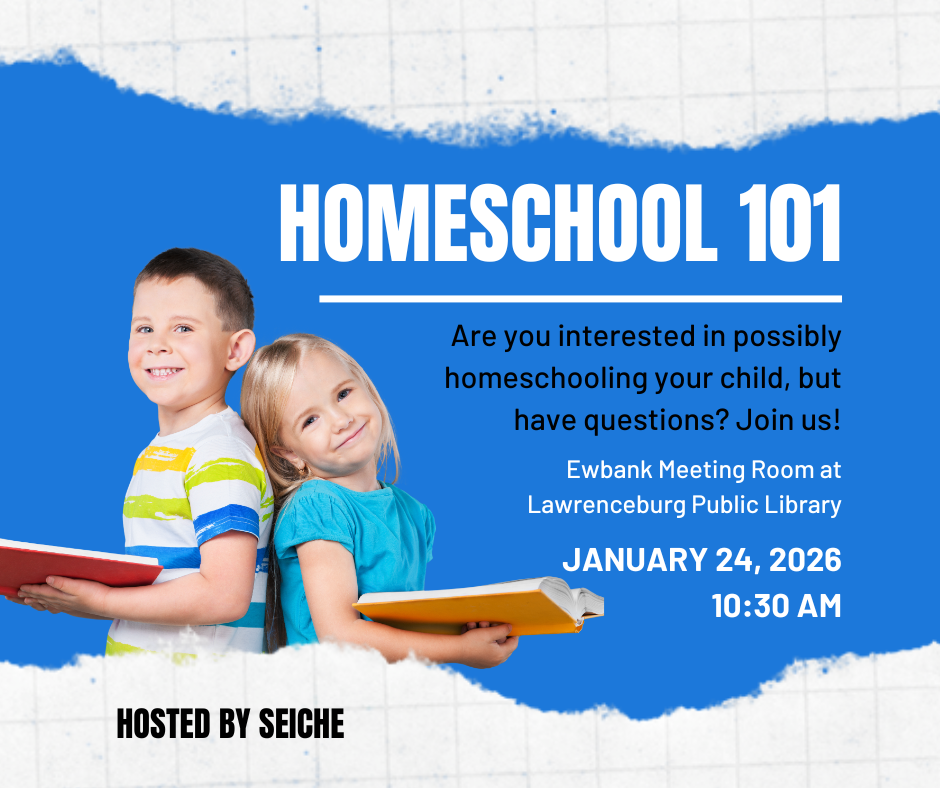 HOMESCHOOL 101

Are you interested in possibly homeschooling your child, but have questions? Join us!

Ewbank Meeting Room at Lawrenceburg Public Library

JANUARY 24, 2026
10:30 AM

HOSTED BY SEICHE